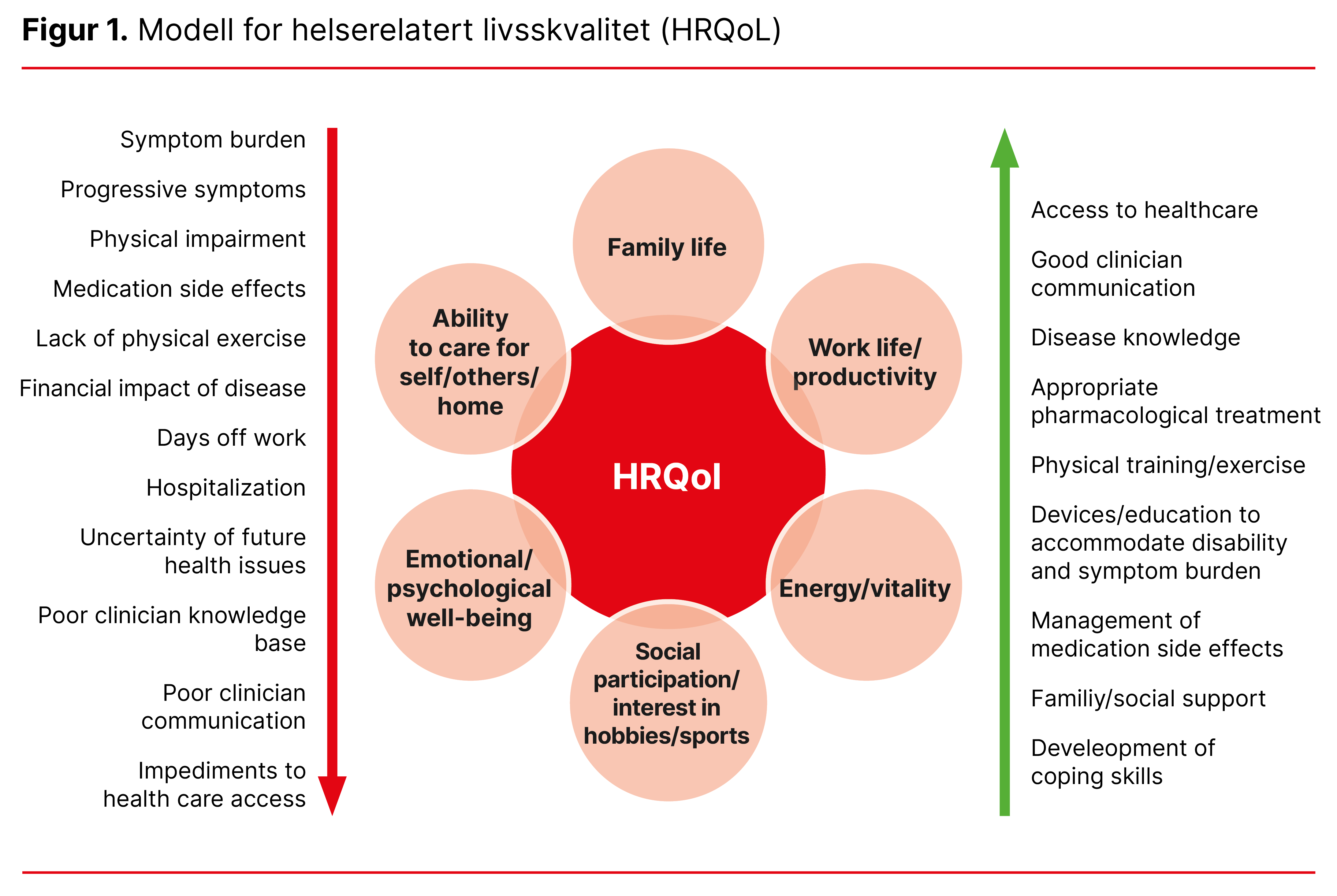 **Figur 1.** Modell for helserelatert livsskvalitet (HRQoL)

Symptom burden

Progressive symptoms

Physical impairment

Medication side effects

Lack of physical exercise

Financial impact of disease

Days off work

Hospitalization

Uncertainty of future health issues

Poor clinician knowledge base

Poor clinician communication

Impediments to health care access

Family life

Ability to care for self/others/ home

Work life/ productivity

HRQol

Emotional/ psychological well-being

Energy/vitality

Social participation/ interest in hobbies/sports

Access to healthcare

Good clinician communication

Disease knowledge

Appropriate pharmacological treatment

Physical training/exercise

Devices/education to accommodate disability and symptom burden

Management of medication side effects

Familiy/social support

Develeopment of coping skills